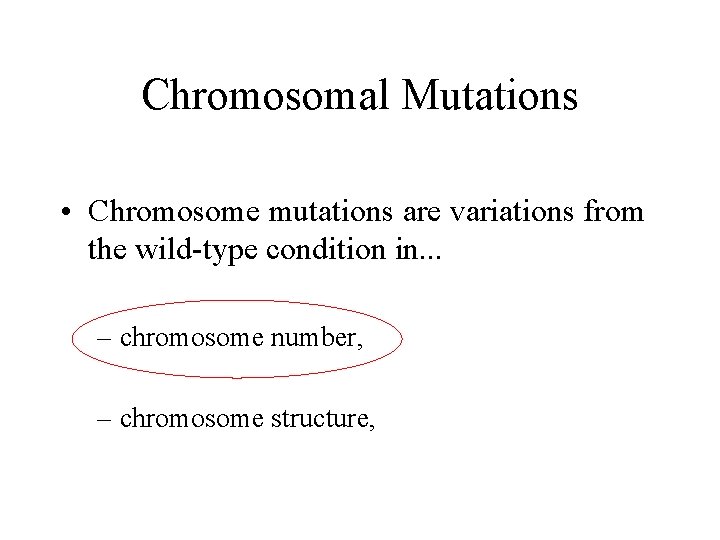 Chromosomal Mutations

• Chromosome mutations are variations from the wild-type condition in...

– chromosome number,

– chromosome structure,